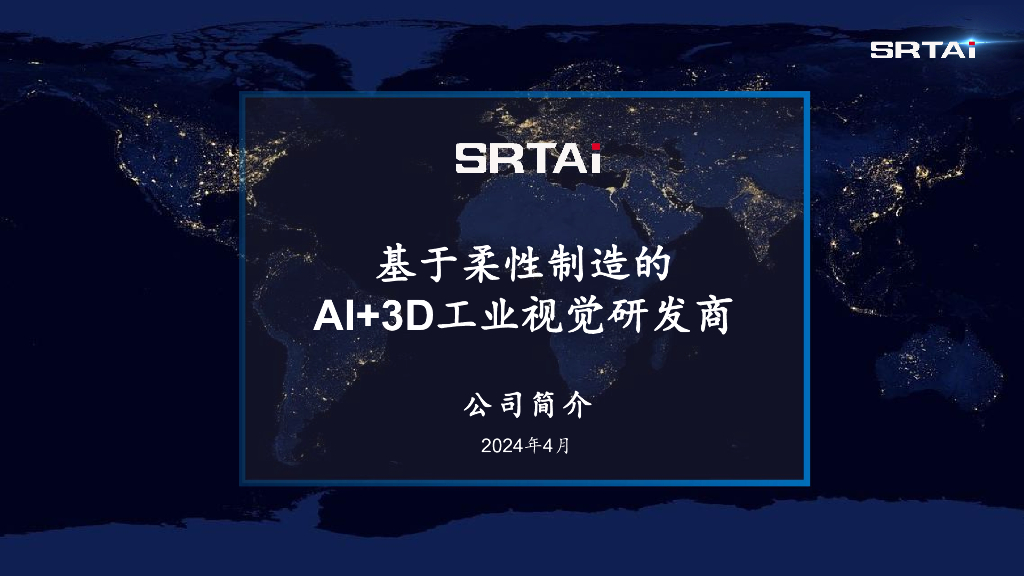 SRTAi

SRTAi

基于柔性制造的
AI+3D工业视觉研发商

公司简介

2024年4月